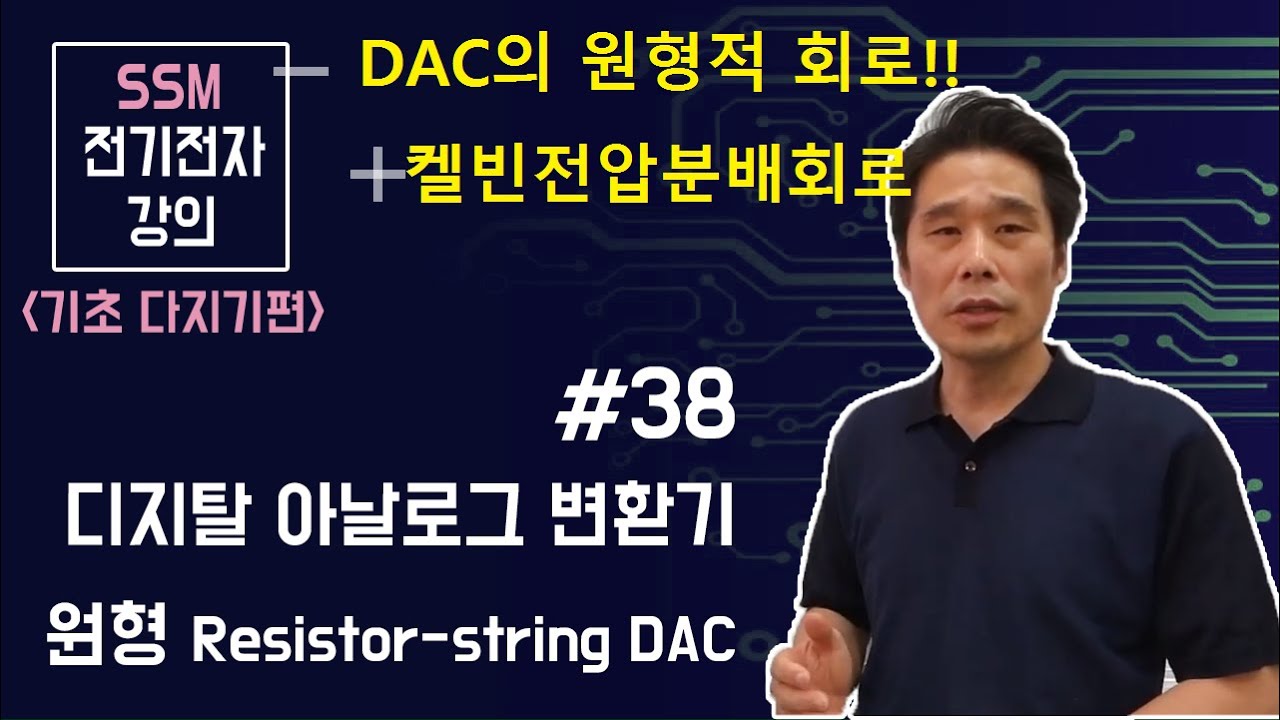 SSM
전기전자
강의
〈기초 다지기편〉

DAC의 원형적 회로!!

켈빈전압분배회로

#38

디지탈 아날로그 변환기

원형 Resistor-string DAC